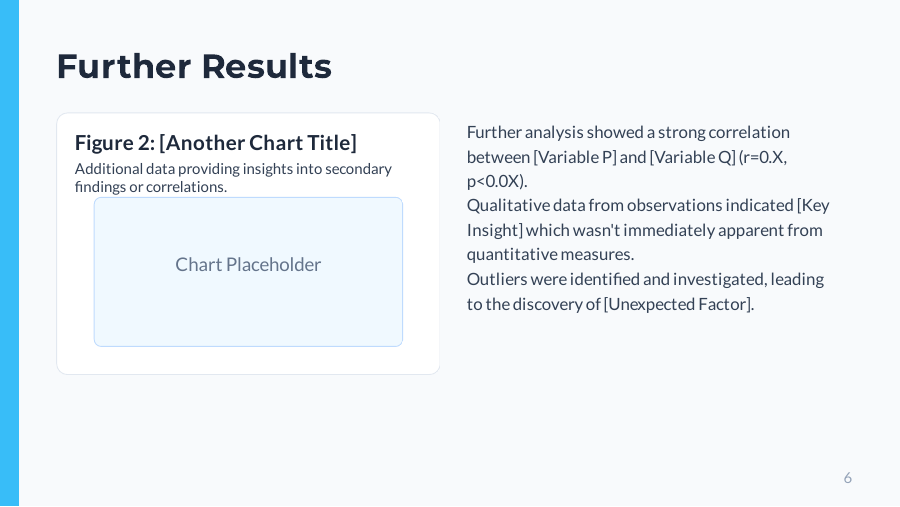 Further Results

Figure 2: [Another Chart Title]

Additional data providing insights into secondary findings or correlations.

Chart Placeholder

Further analysis showed a strong correlation between [Variable P] and [Variable Q] (r=0.X, p<0.0X).
Qualitative data from observations indicated [Key Insight] which wasn't immediately apparent from quantitative measures.
Outliers were identified and investigated, leading to the discovery of [Unexpected Factor].

6